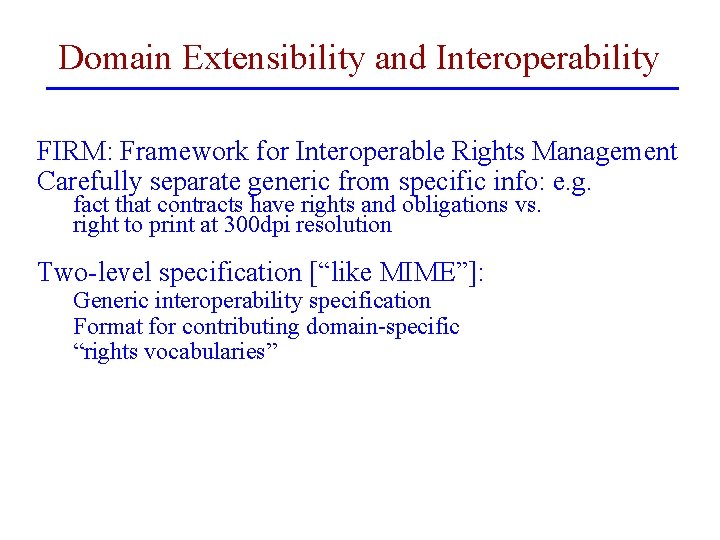 Domain Extensibility and Interoperability

FIRM: Framework for Interoperable Rights Management

Carefully separate generic from specific info: e.g.
fact that contracts have rights and obligations vs.
right to print at 300dpi resolution

Two-level specification [“like MIME”]:
Generic interoperability specification
Format for contributing domain-specific “rights vocabularies”